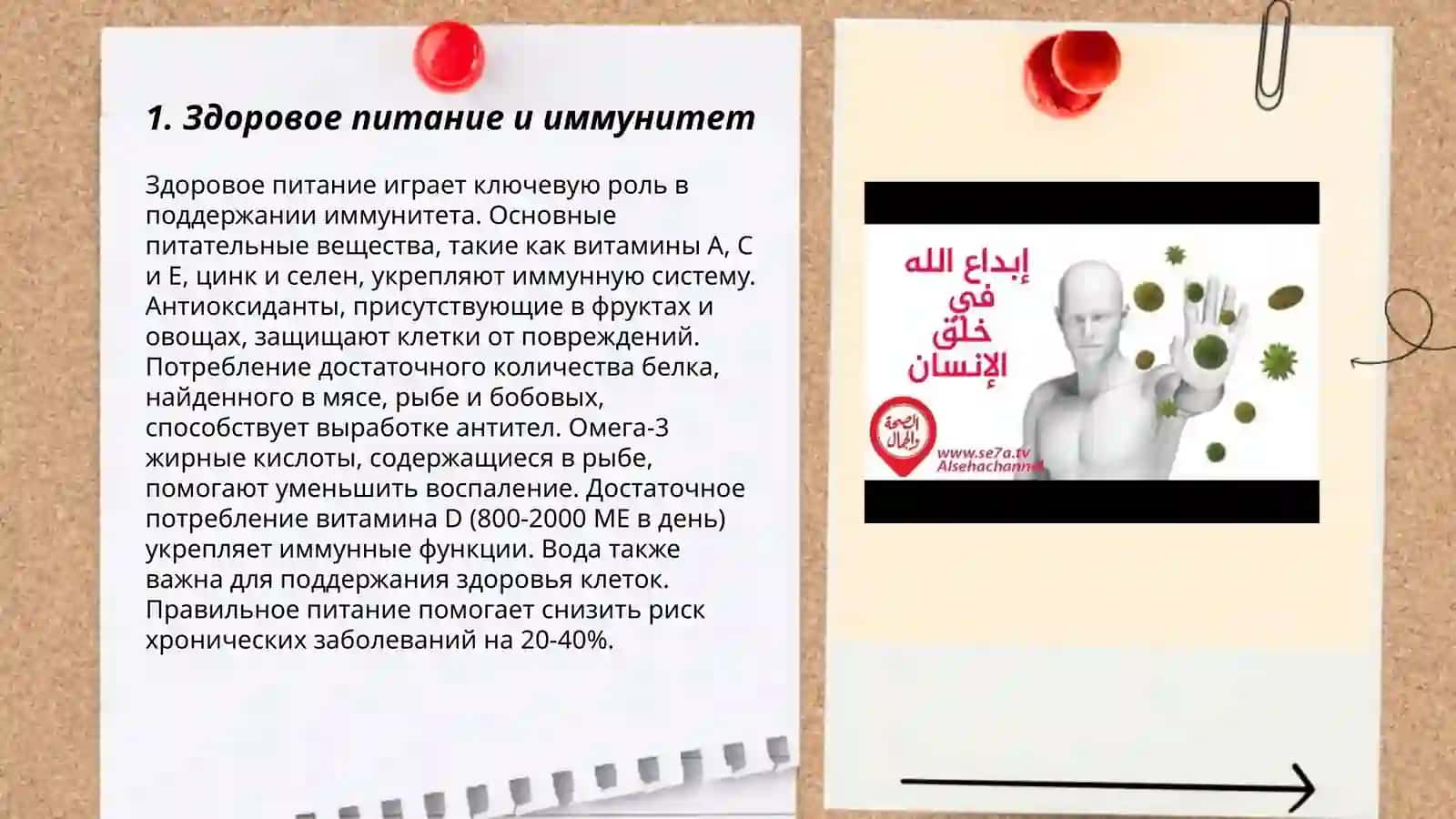 1. Здоровое питание и иммунитет

Здоровое питание играет ключевую роль в поддержании иммунитета. Основные питательные вещества, такие как витамины A, C и E, цинк и селен, укрепляют иммунную систему. Антиоксиданты, присутствующие в фруктах и овощах, защищают клетки от повреждений. Потребление достаточного количества белка, найденного в мясе, рыбе и бобовых, способствует выработке антител. Омега-3 жирные кислоты, содержащиеся в рыбе, помогают уменьшить воспаление. Достаточное потребление витамина D (800-2000 МЕ в день) укрепляет иммунные функции. Вода также важна для поддержания здоровья клеток. Правильное питание помогает снизить риск хронических заболеваний на 20-40%.

إبداع الله في خلق الإنسان

الصحة والجمال

www.se7a.tv
Alsehachannel